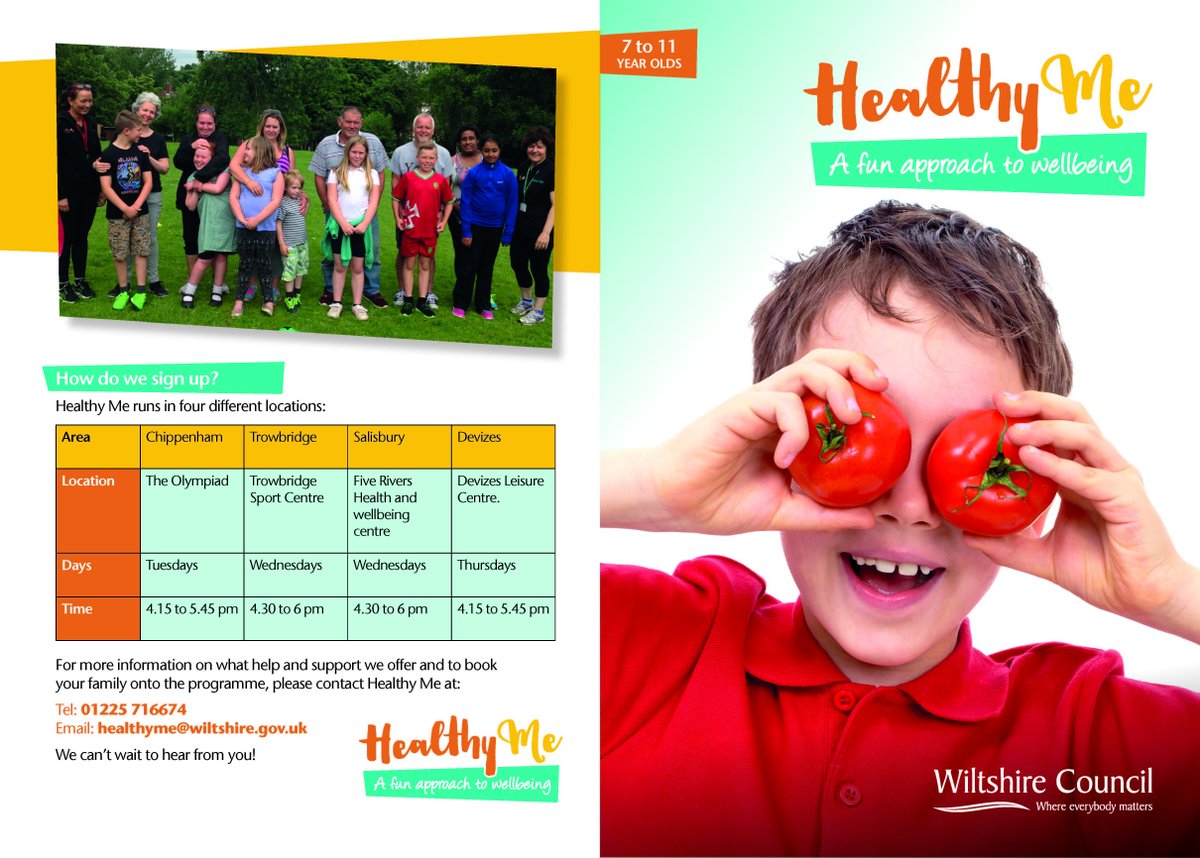 How do we sign up?

Healthy Me runs in four different locations:

| Area | Chippenham | Trowbridge | Salisbury | Devizes |
|---|---|---|---|---|
| Location | The Olympiad | Trowbridge Sport Centre | Five Rivers Health and wellbeing centre | Devizes Leisure Centre. |
| Days | Tuesdays | Wednesdays | Wednesdays | Thursdays |
| Time | 4.15 to 5.45 pm | 4.30 to 6 pm | 4.30 to 6 pm | 4.15 to 5.45 pm |

For more information on what help and support we offer and to book your family onto the programme, please contact Healthy Me at:

Tel: 01225 716674
Email: healthyme@wiltshire.gov.uk

We can't wait to hear from you!

Healthy Me
A fun approach to wellbeing

7 to 11
YEAR OLDS

Healthy Me
A fun approach to wellbeing

Wiltshire Council
Where everybody matters